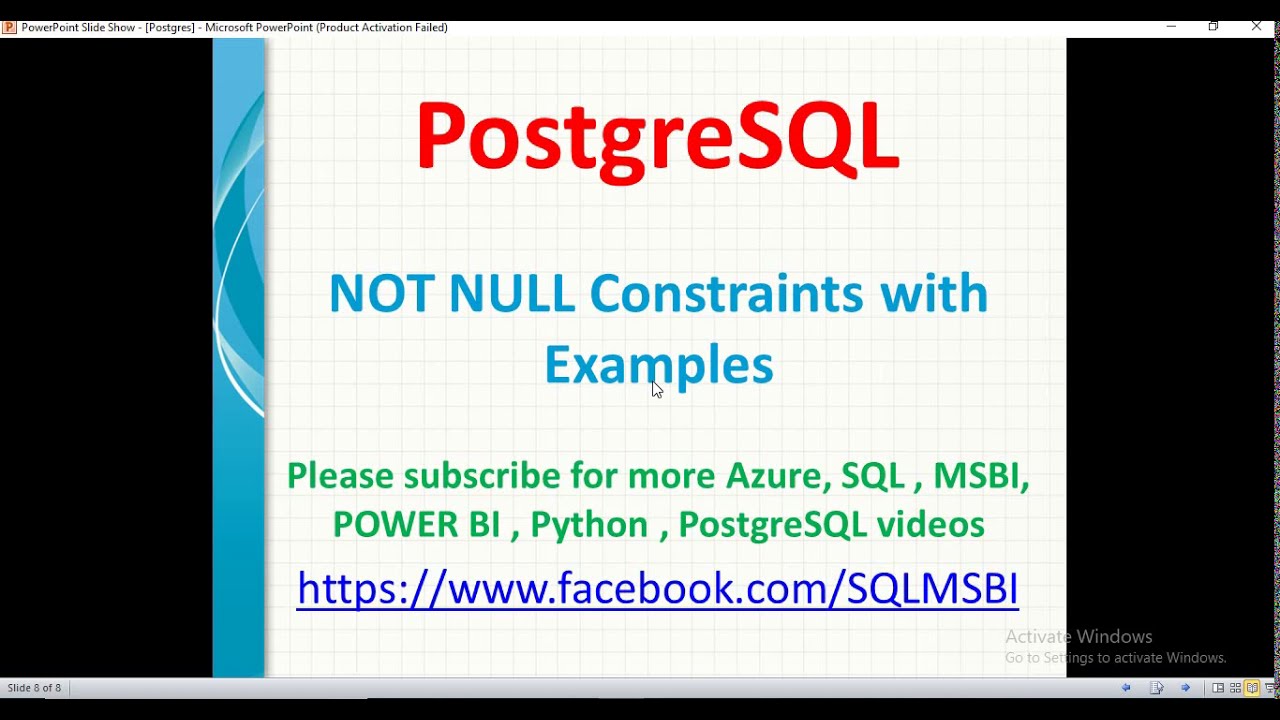 PowerPoint Slide Show - [Postgres] - Microsoft PowerPoint (Product Activation Failed)

PostgreSQL

NOT NULL Constraints with Examples

Please subscribe for more Azure, SQL , MSBI, POWER BI , Python , PostgreSQL videos

https://www.facebook.com/SQLMSBI

Activate Windows
Go to Settings to activate Windows.

Slide 8 of 8